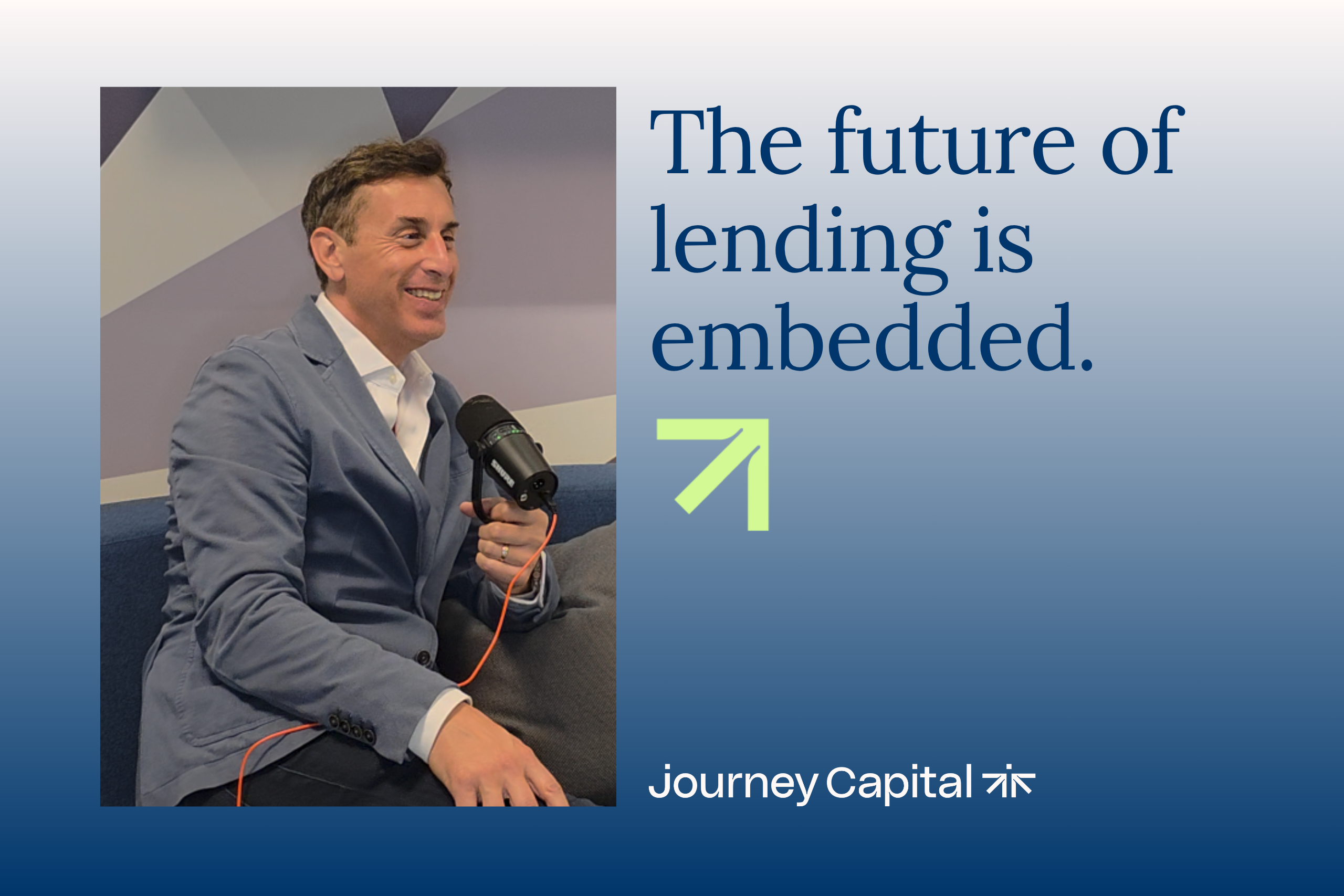 The future of lending is embedded.

SHURE

Journey Capital